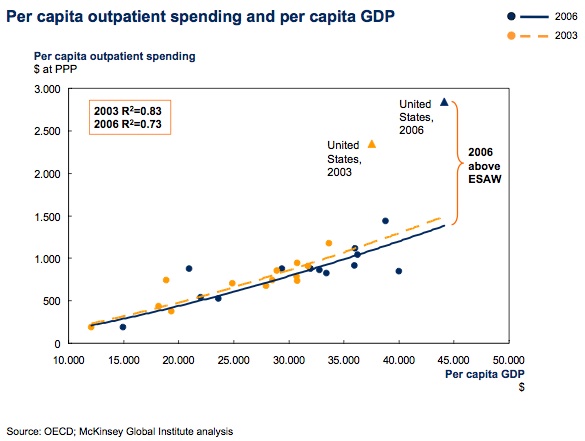 Per capita outpatient spending and per capita GDP

2006
2003

Per capita outpatient spending
$ at PPP

2003 $R^2$=0.83
2006 $R^2$=0.73

United States, 2006

United States, 2003

2006 above ESAW

3.000
2.500
2.000
1.500
1.000
500
0

10.000 15.000 20.000 25.000 30.000 35.000 40.000 45.000 50.000

Per capita GDP
$

Source: OECD; McKinsey Global Institute analysis